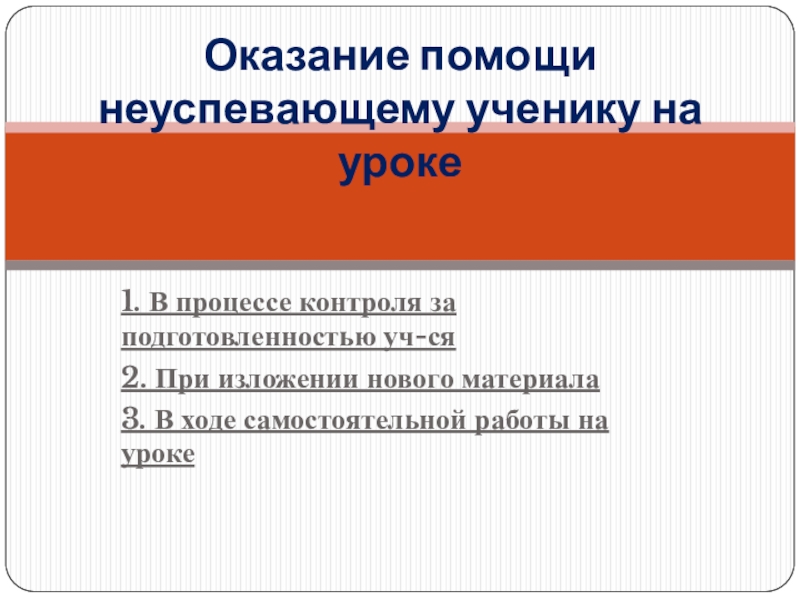 Оказание помощи неуспевающему ученику на уроке

1. В процессе контроля за подготовленностью уч-ся

2. При изложении нового материала

3. В ходе самостоятельной работы на уроке